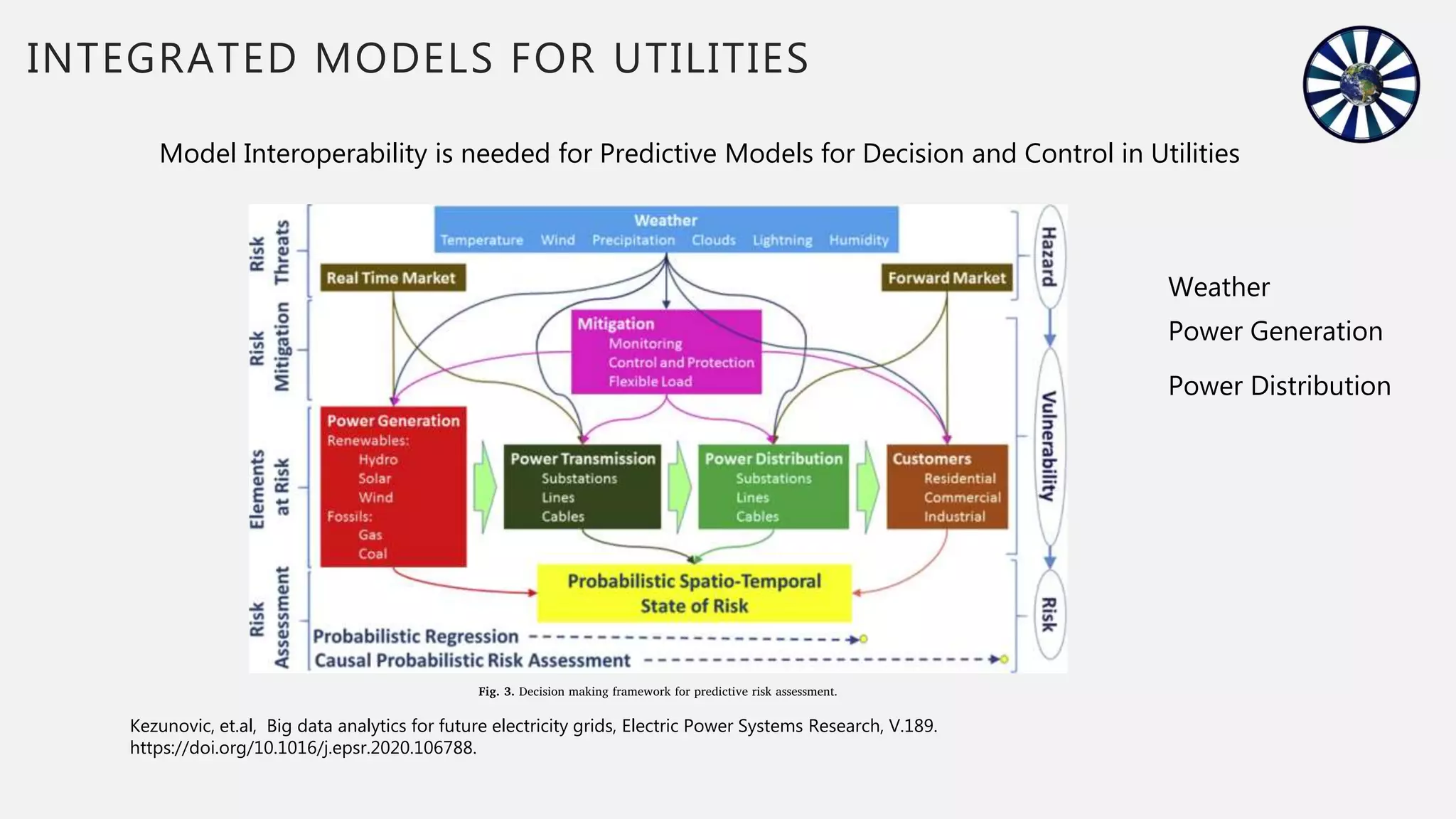 INTEGRATED MODELS FOR UTILITIES

Model Interoperability is needed for Predictive Models for Decision and Control in Utilities

Risk Threats

Risk Mitigation

Elements at Risk

Risk Assessment

Weather
Temperature Wind Precipitation Clouds Lightning Humidity

Real Time Market

Forward Market

Mitigation
Monitoring
Control and Protection
Flexible Load

Power Generation
Renewables:
Hydro
Solar
Wind
Fossils:
Gas
Coal

Power Transmission
Substations
Lines
Cables

Power Distribution
Substations
Lines
Cables

Customers
Residential
Commercial
Industrial

Probabilistic Spatio-Temporal State of Risk

Probabilistic Regression

Causal Probabilistic Risk Assessment

Hazard

Vulnerability

Risk

Fig. 3. Decision making framework for predictive risk assessment.

Weather

Power Generation

Power Distribution

Kezunovic, et.al, Big data analytics for future electricity grids, Electric Power Systems Research, V.189. https://doi.org/10.1016/j.epsr.2020.106788.